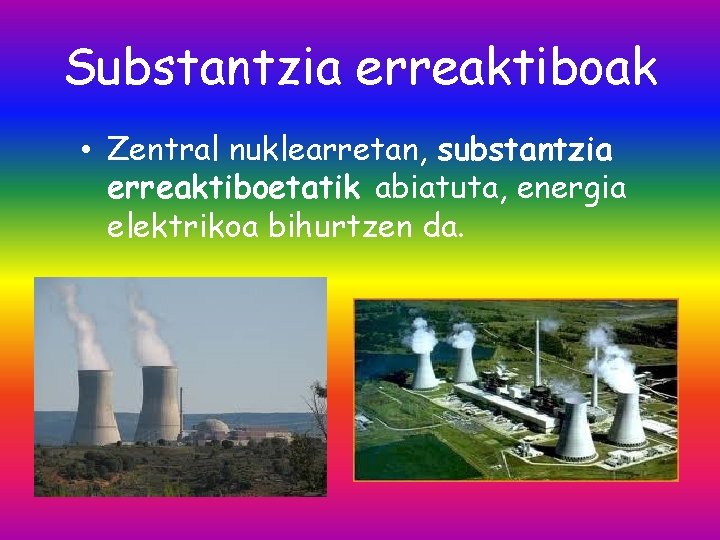 Substantzia erreaktiboak

• Zentral nuklearretan, substantzia erreaktiboetatik abiatuta, energia elektrikoa bihurtzen da.